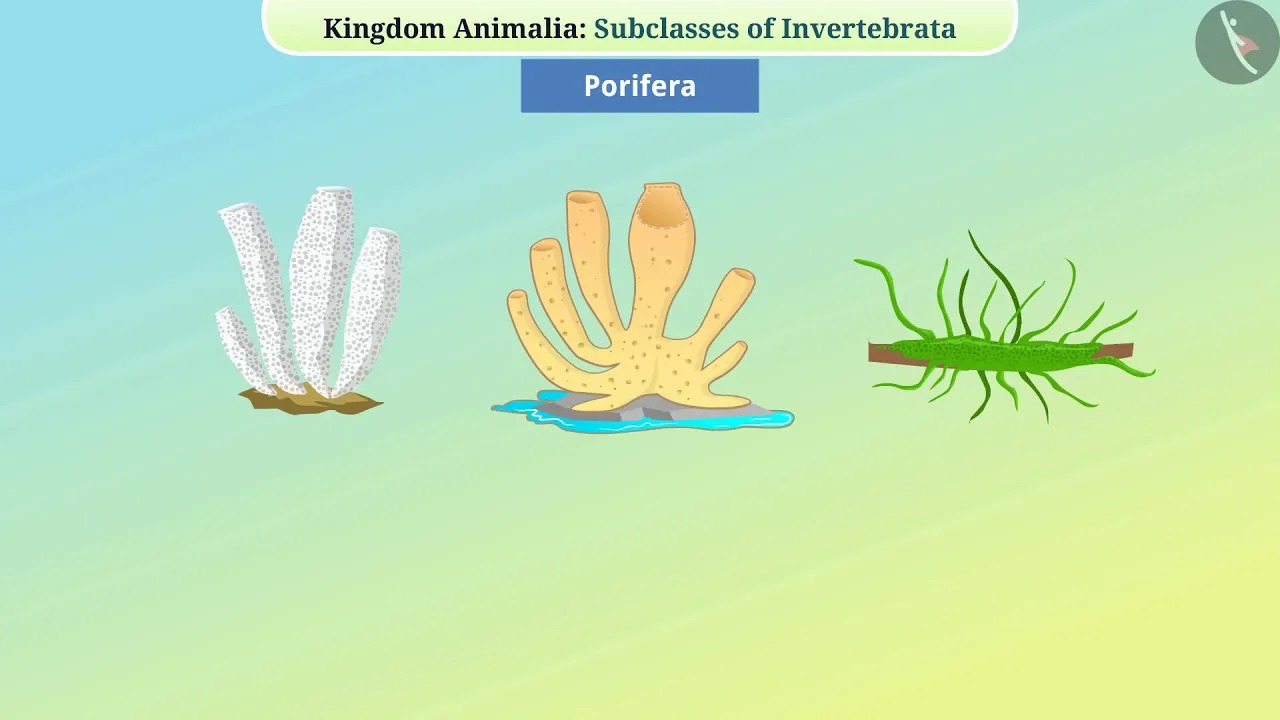 Kingdom Animalia: Subclasses of Invertebrata

Porifera